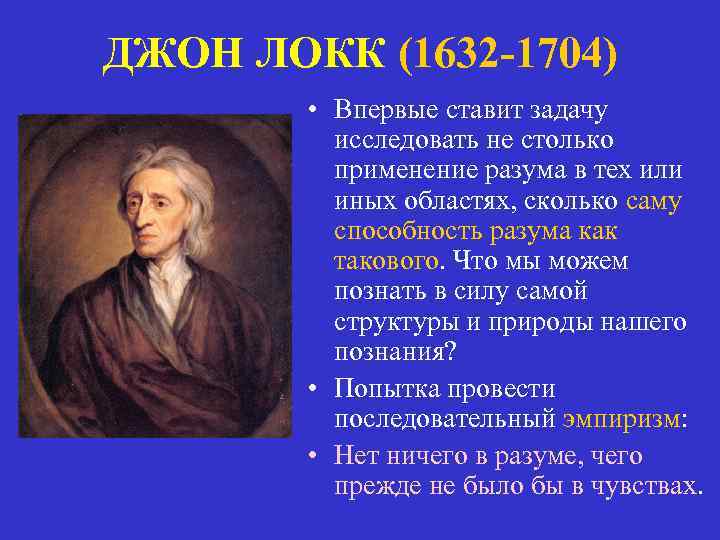 ДЖОН ЛОКК (1632-1704)

• Впервые ставит задачу исследовать не столько применение разума в тех или иных областях, сколько саму способность разума как такового. Что мы можем познать в силу самой структуры и природы нашего познания?

• Попытка провести последовательный эмпиризм:

• Нет ничего в разуме, чего прежде не было бы в чувствах.